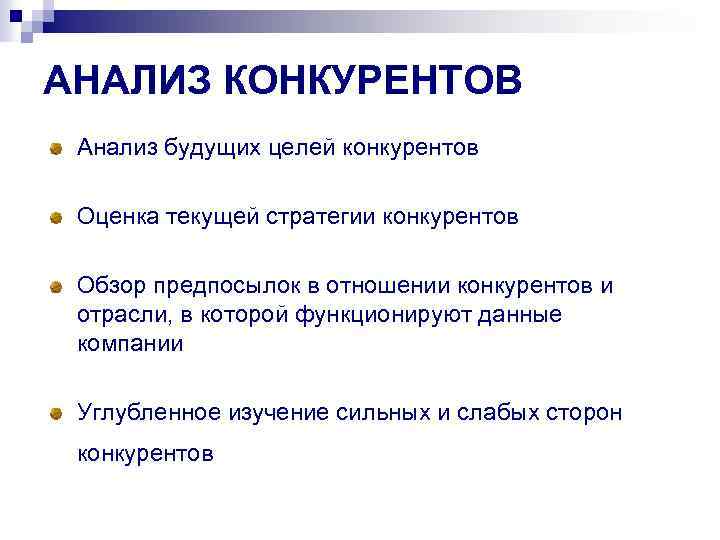 АНАЛИЗ КОНКУРЕНТОВ

Анализ будущих целей конкурентов

Оценка текущей стратегии конкурентов

Обзор предпосылок в отношении конкурентов и отрасли, в которой функционируют данные компании

Углубленное изучение сильных и слабых сторон конкурентов